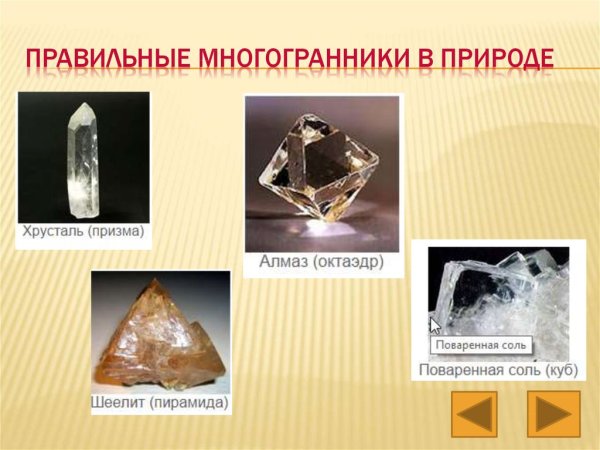 ПРАВИЛЬНЫЕ МНОГОГРАННИКИ В ПРИРОДЕ

Хрусталь (призма)

Алмаз (октаэдр)

Шеелит (пирамида)

Поваренная соль

Поваренная соль (куб)